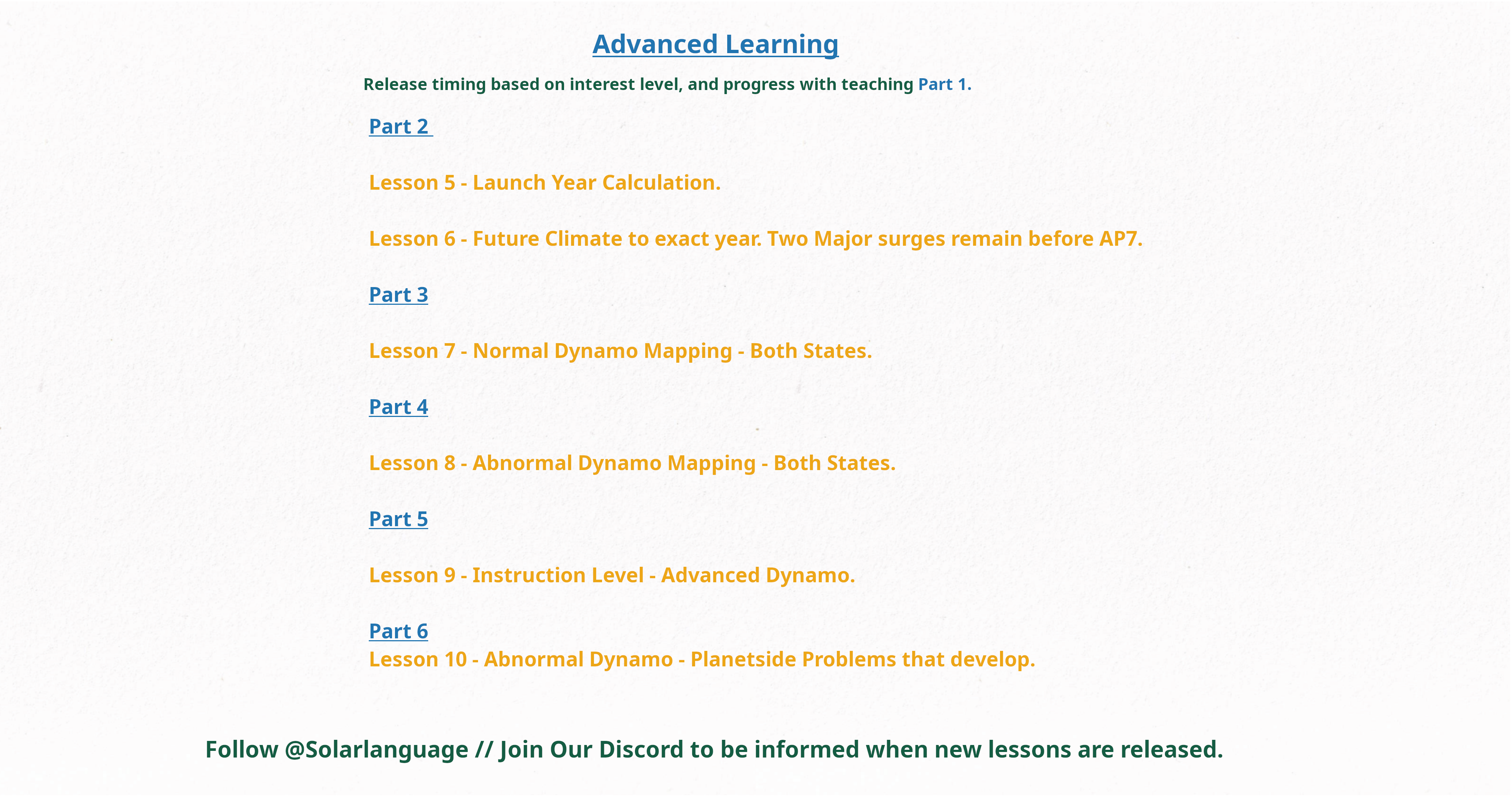 Advanced Learning

Release timing based on interest level, and progress with teaching Part 1.

Part 2

Lesson 5 - Launch Year Calculation.

Lesson 6 - Future Climate to exact year. Two Major surges remain before AP7.

Part 3

Lesson 7 - Normal Dynamo Mapping - Both States.

Part 4

Lesson 8 - Abnormal Dynamo Mapping - Both States.

Part 5

Lesson 9 - Instruction Level - Advanced Dynamo.

Part 6
Lesson 10 - Abnormal Dynamo - Planetside Problems that develop.

Follow @Solarlanguage // Join Our Discord to be informed when new lessons are released.